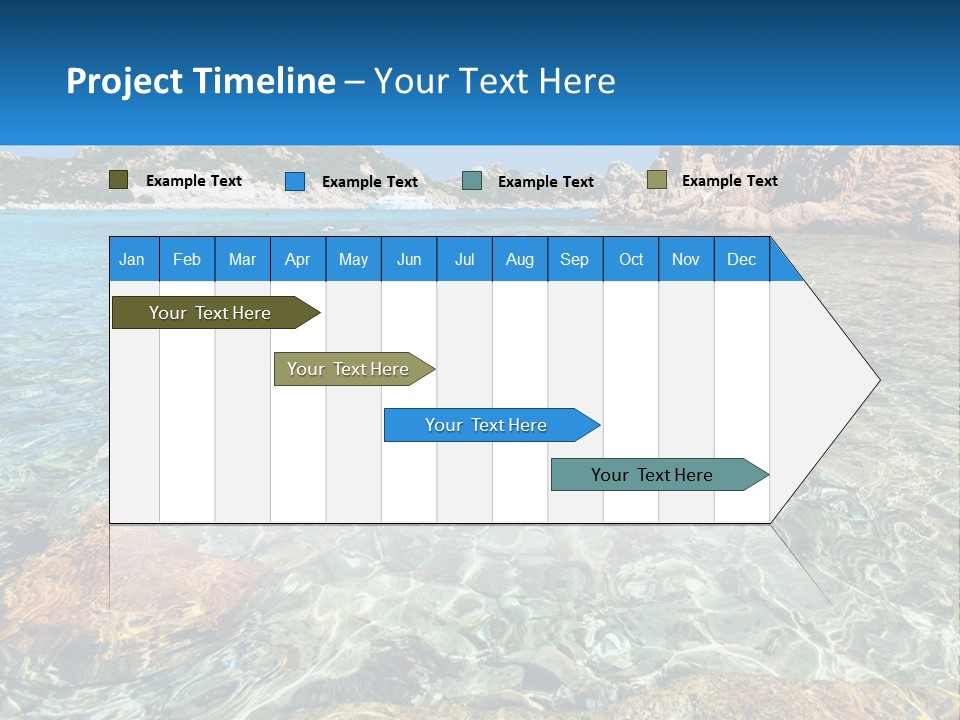 Project Timeline – Your Text Here

Example Text
Example Text
Example Text
Example Text

| Jan | Feb | Mar | Apr | May | Jun | Jul | Aug | Sep | Oct | Nov | Dec |
|---|---|---|---|---|---|---|---|---|---|---|---|

Your Text Here
Your Text Here
Your Text Here
Your Text Here